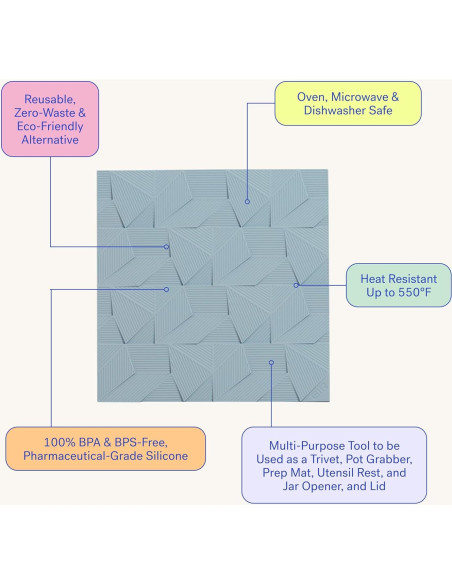 Reusable, Zero-Waste & Eco-Friendly Alternative

Oven, Microwave & Dishwasher Safe

Heat Resistant Up to 550°F

100% BPA & BPS-Free, Pharmaceutical-Grade Silicone

Multi-Purpose Tool to be Used as a Trivet, Pot Grabber, Prep Mat, Utensil Rest, and Jar Opener, and Lid